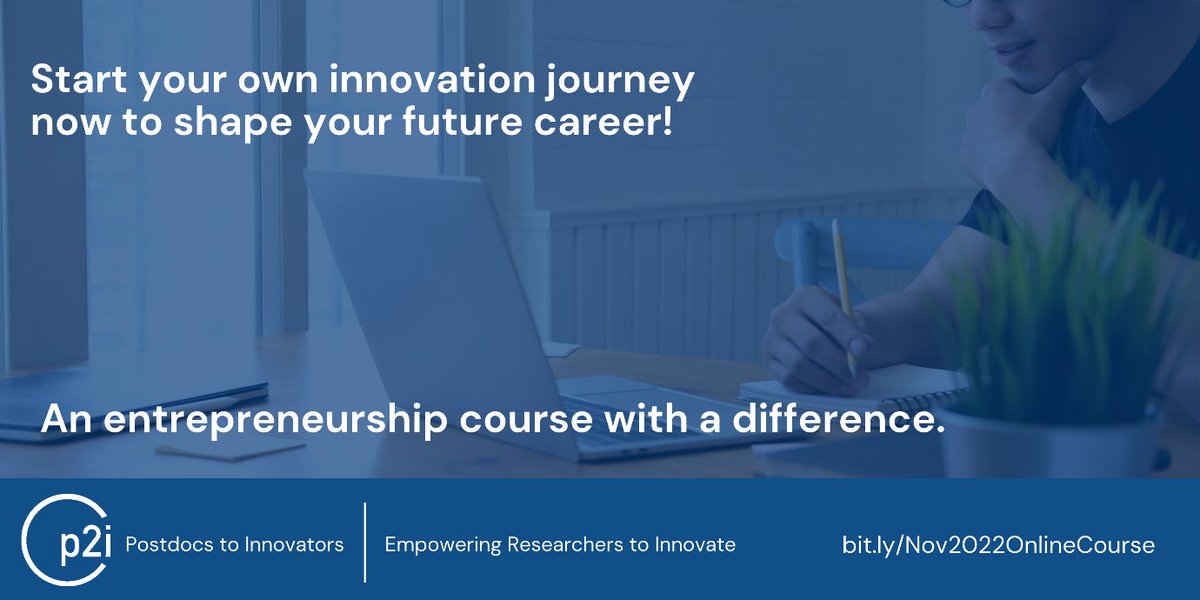 Start your own innovation journey now to shape your future career!

An entrepreneurship course with a difference.

p2i Postdocs to Innovators

Empowering Researchers to Innovate

bit.ly/Nov2022OnlineCourse